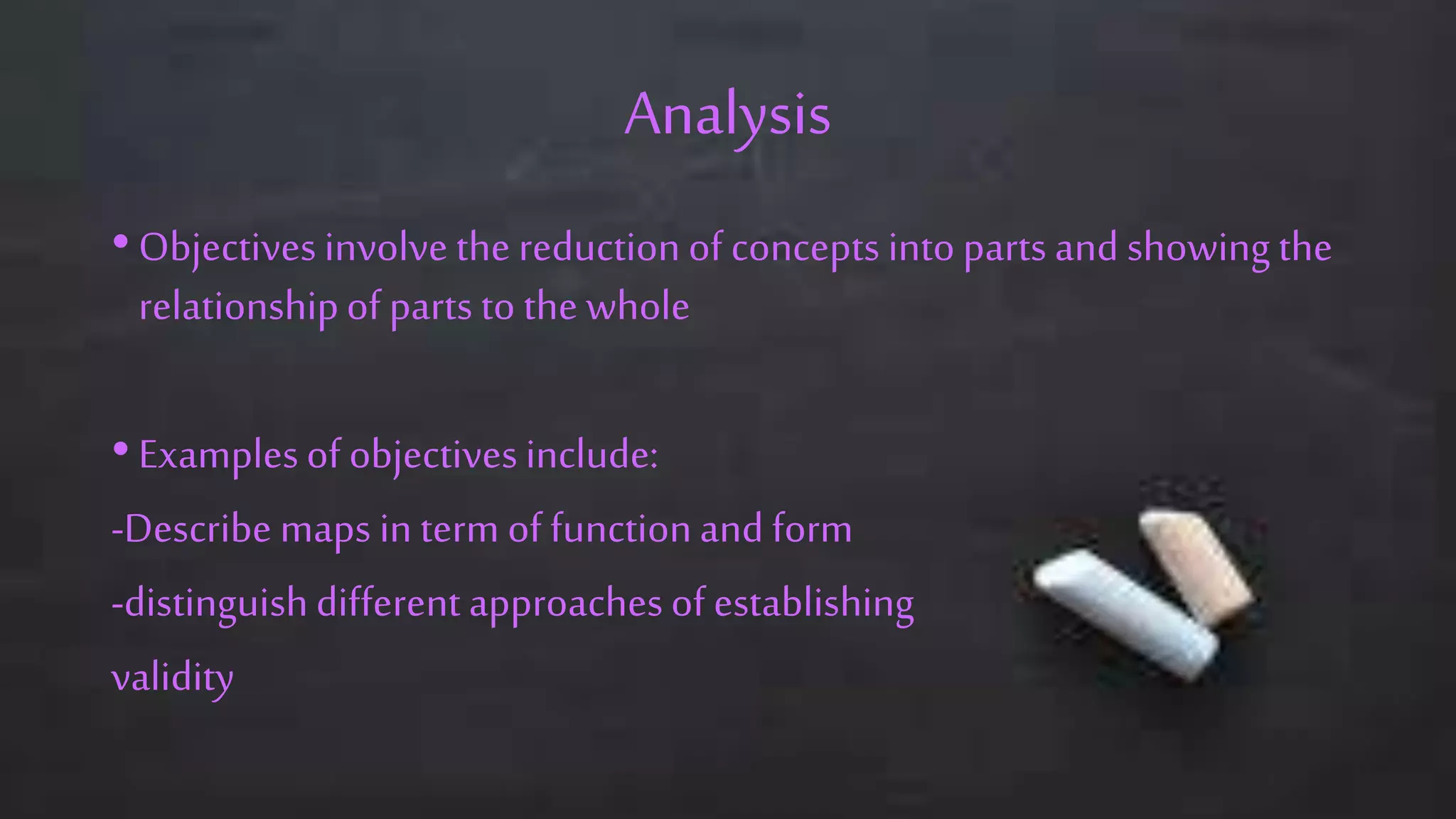 Analysis

• Objectives involve the reduction of concepts into parts and showing the relationship of parts to the whole

• Examples of objectives include:

-Describe maps in term of function and form

-distinguish different approaches of establishing validity